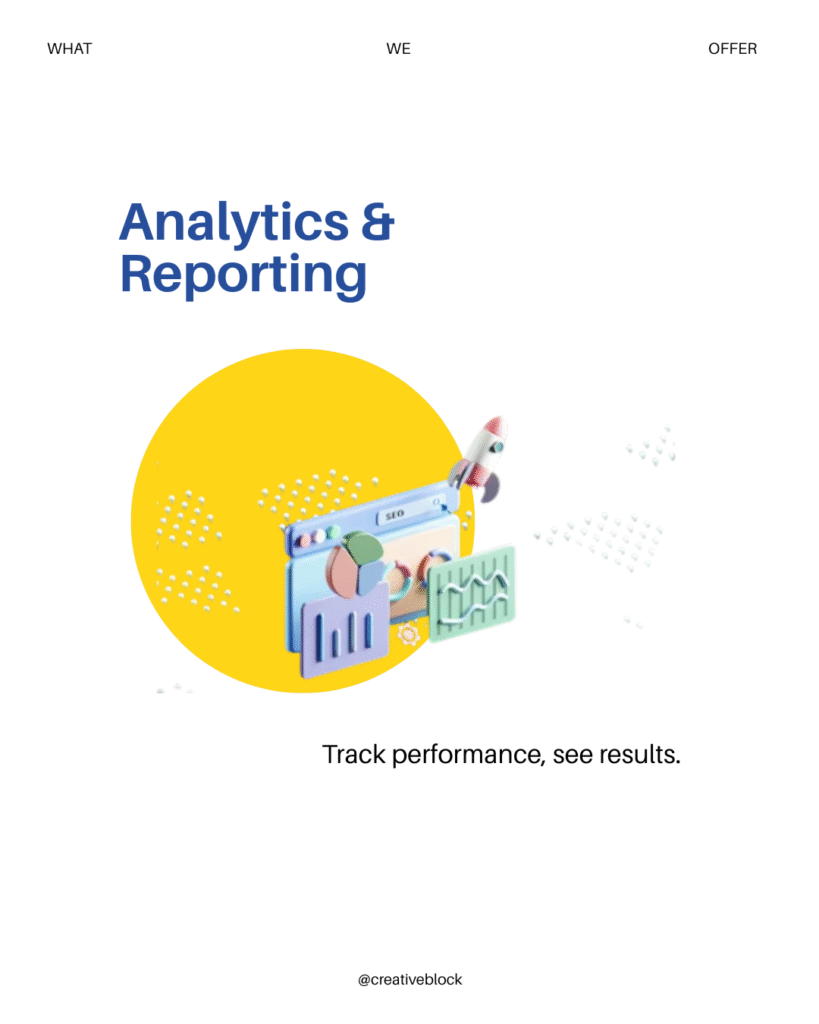 WHAT WE OFFER

Analytics & Reporting

SEO

Track performance, see results.

@creativeblock